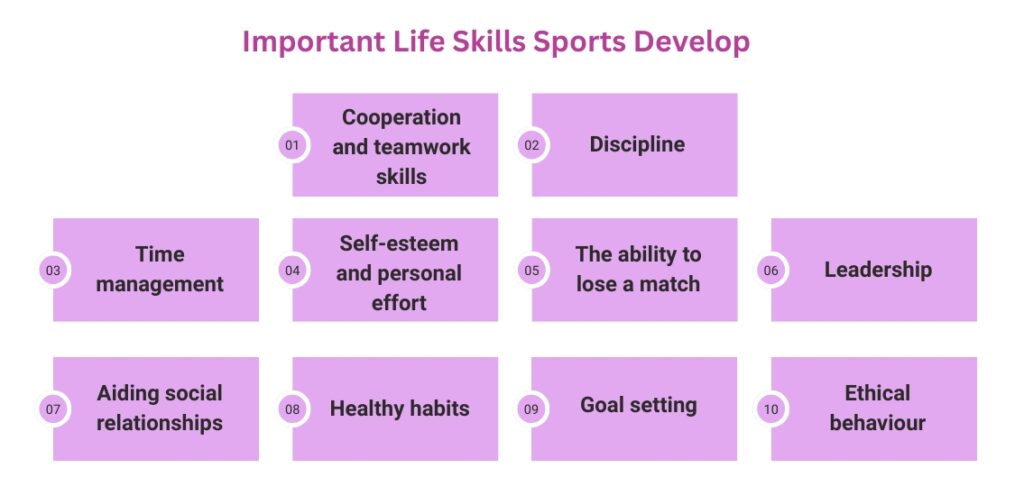 Important Life Skills Sports Develop

01 Cooperation and teamwork skills

02 Discipline

03 Time management

04 Self-esteem and personal effort

05 The ability to lose a match

06 Leadership

07 Aiding social relationships

08 Healthy habits

09 Goal setting

10 Ethical behaviour